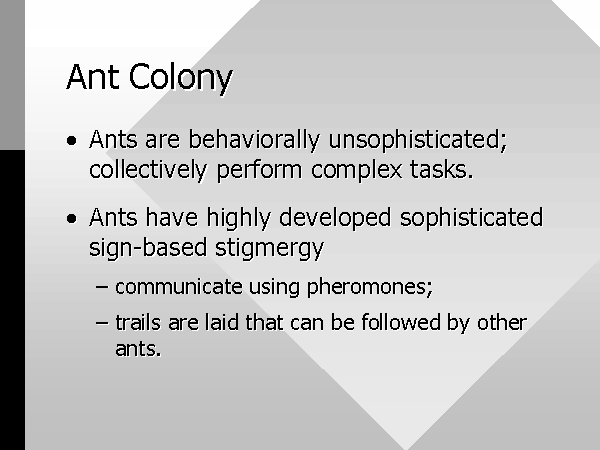 Ant Colony

• Ants are behaviorally unsophisticated; collectively perform complex tasks.

• Ants have highly developed sophisticated sign-based stigmergy

– communicate using pheromones;

– trails are laid that can be followed by other ants.